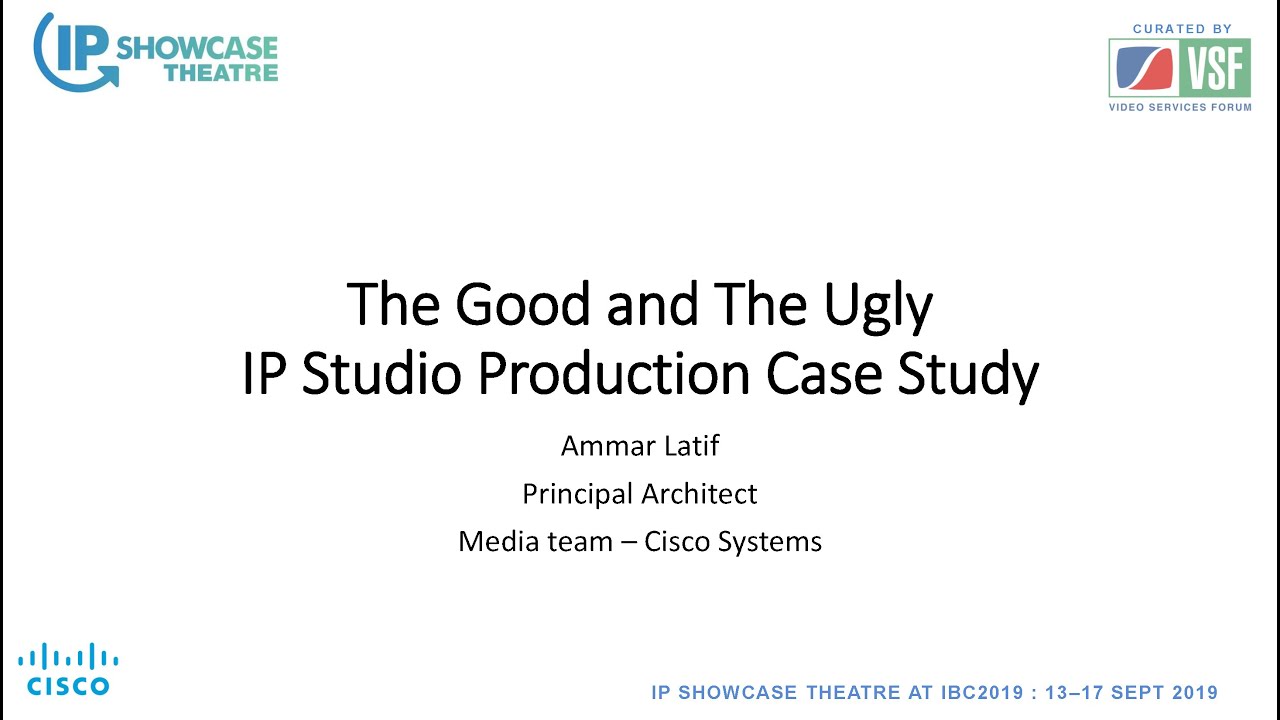 IP SHOWCASE THEATRE

CURATED BY
VSF
VIDEO SERVICES FORUM

The Good and The Ugly
IP Studio Production Case Study

Ammar Latif

Principal Architect

Media team – Cisco Systems

CISCO

IP SHOWCASE THEATRE AT IBC2019 : 13–17 SEPT 2019